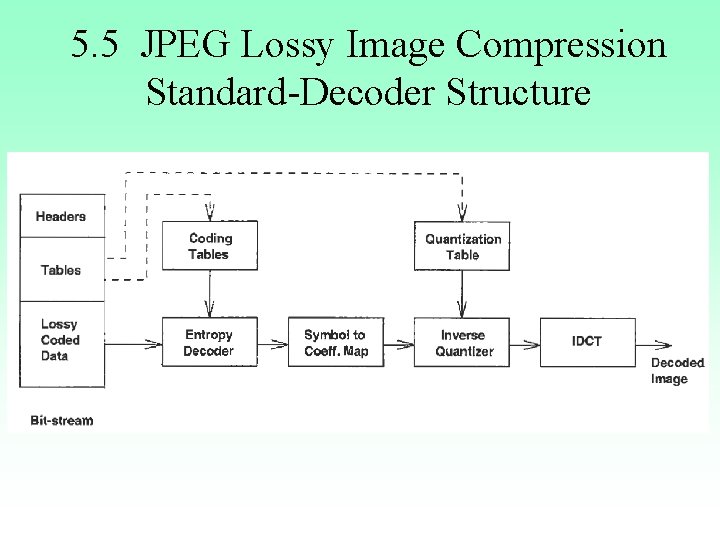 5.5 JPEG Lossy Image Compression Standard-Decoder Structure

Headers

Tables

Lossy Coded Data

Bit-stream

Coding Tables

Quantization Table

Entropy Decoder

Symbol to Coeff. Map

Inverse Quantizer

IDCT

Decoded Image